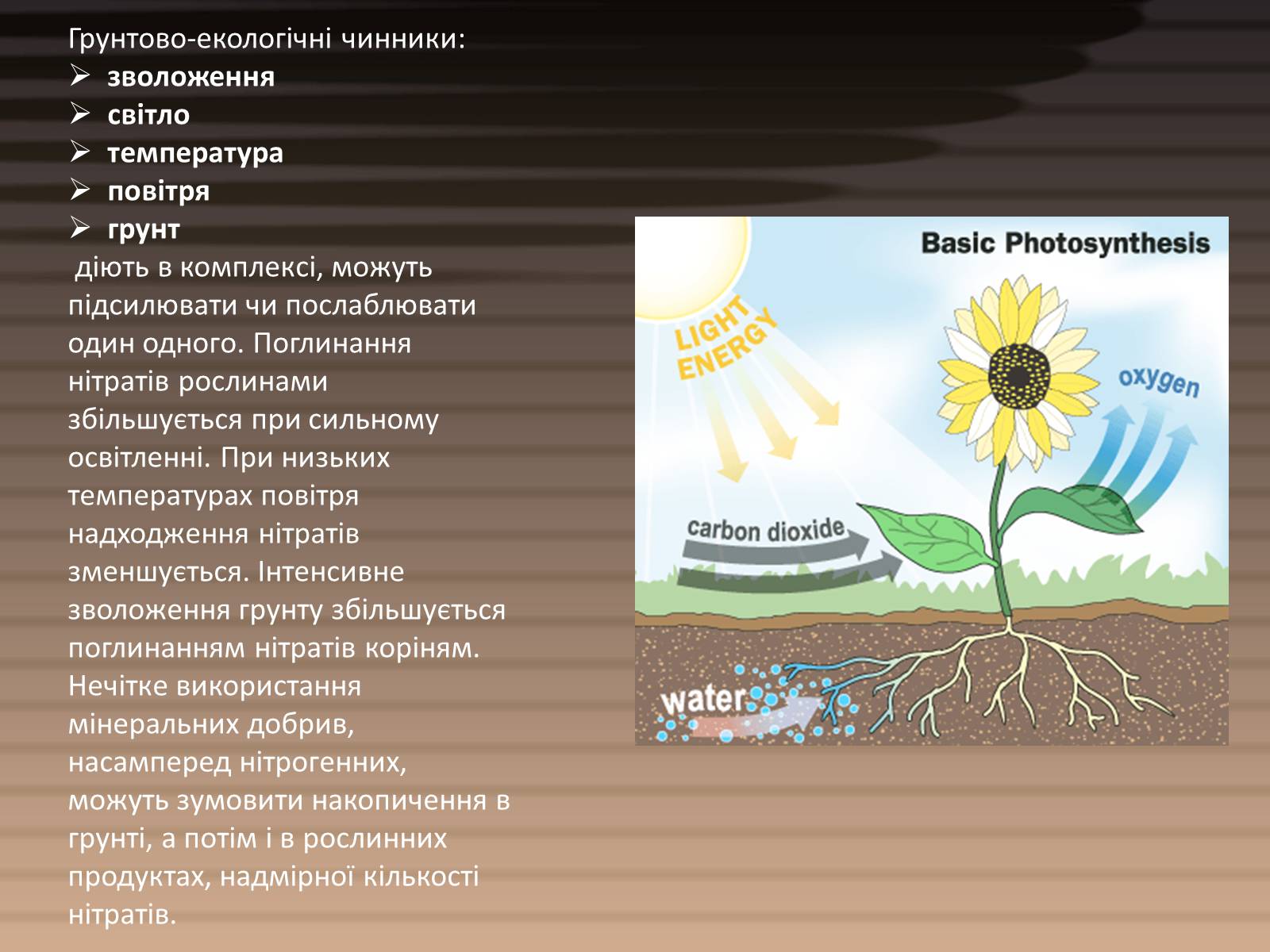 Грунтово-екологічні чинники:
➢ зволоження
➢ світло
➢ температура
➢ повітря
➢ грунт
діють в комплексі, можуть підсилювати чи послаблювати один одного. Поглинання нітратів рослинами збільшується при сильному освітленні. При низьких температурах повітря надходження нітратів зменшується. Інтенсивне зволоження грунту збільшується поглинанням нітратів коріням. Нечітке використання мінеральних добрив, насамперед нітрогенних, можуть зумовити накопичення в грунті, а потім і в рослинних продуктах, надмірної кількості нітратів.

Basic Photosynthesis
LIGHT ENERGY
oxygen
carbon dioxide
water